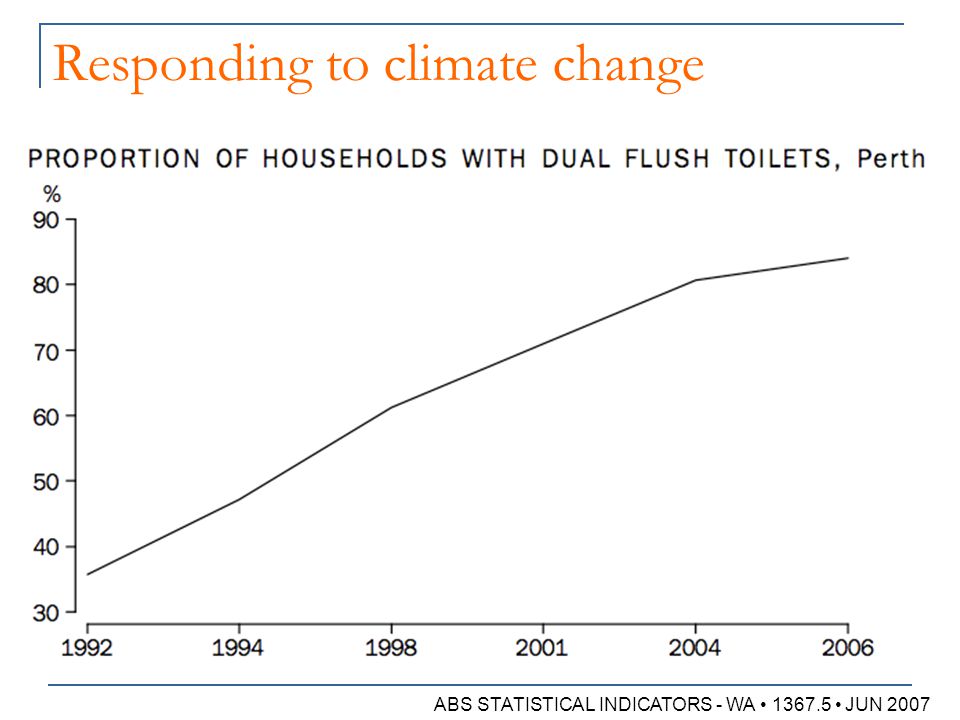 Responding to climate change

PROPORTION OF HOUSEHOLDS WITH DUAL FLUSH TOILETS, Perth

%
90
80
70
60
50
40
30

1992 1994 1998 2001 2004 2006

ABS STATISTICAL INDICATORS - WA • 1367.5 • JUN 2007